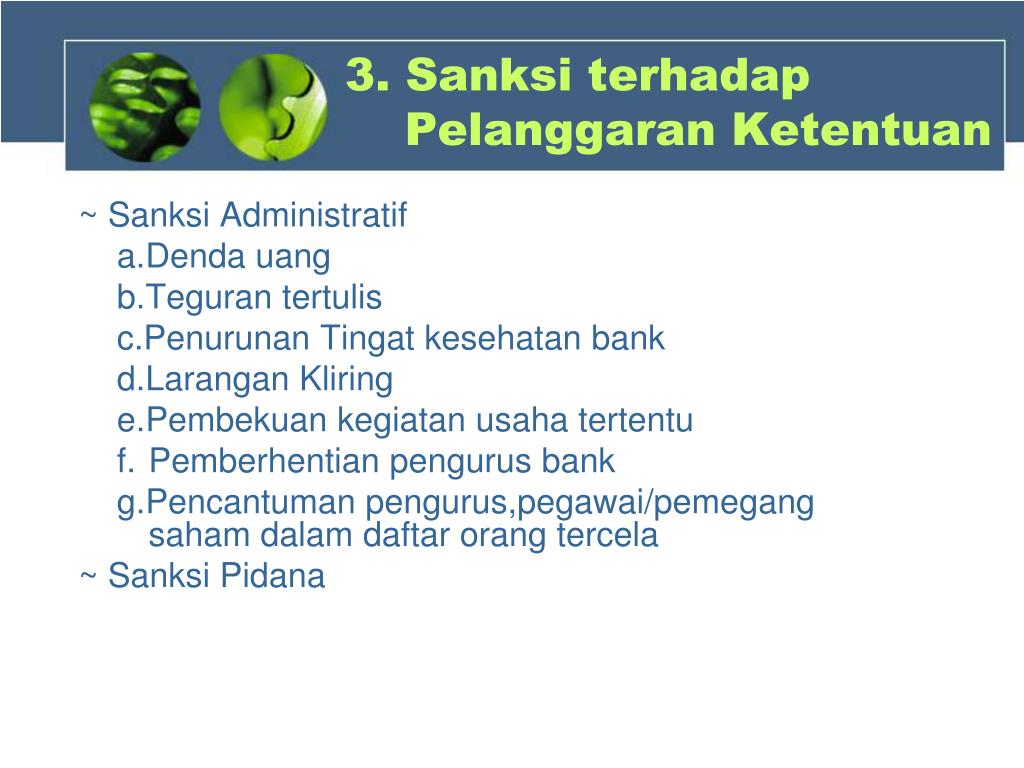 3. Sanksi terhadap Pelanggaran Ketentuan

~ Sanksi Administratif
a.Denda uang
b.Teguran tertulis
c.Penurunan Tingat kesehatan bank
d.Larangan Kliring
e.Pembekuan kegiatan usaha tertentu
f. Pemberhentian pengurus bank
g.Pencantuman pengurus,pegawai/pemegang saham dalam daftar orang tercela
~ Sanksi Pidana